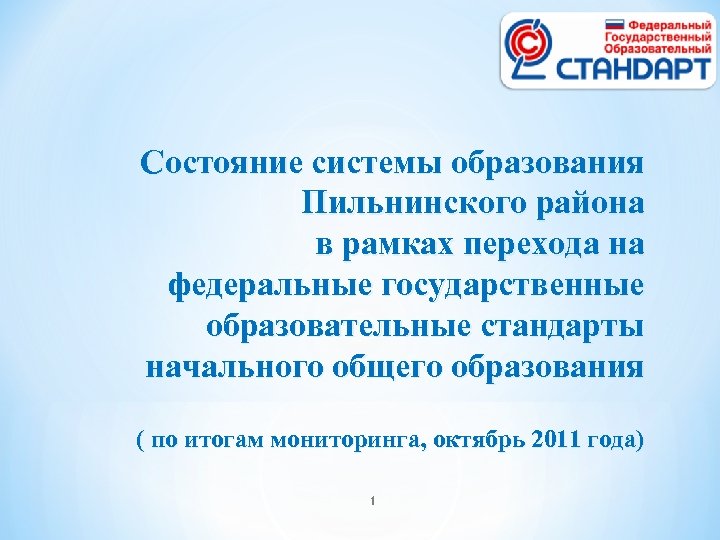 Федеральный
Государственный
Образовательный
СТАНДАРТ

Состояние системы образования Пильнинского района в рамках перехода на федеральные государственные образовательные стандарты начального общего образования

( по итогам мониторинга, октябрь 2011 года)

1